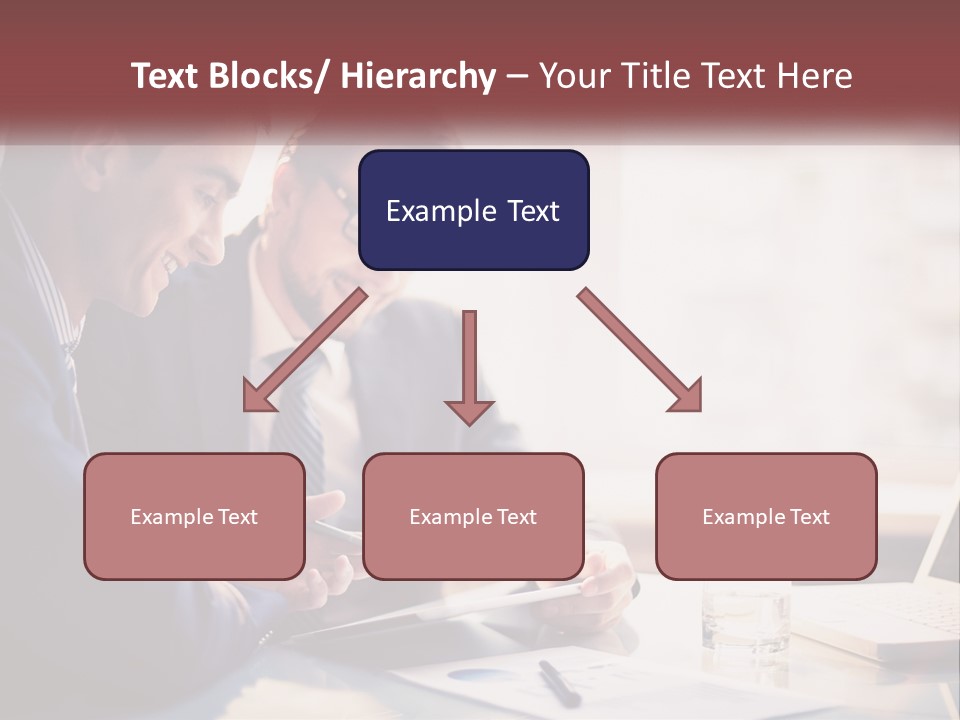 Text Blocks/ Hierarchy – Your Title Text Here

Example Text

Example Text

Example Text

Example Text